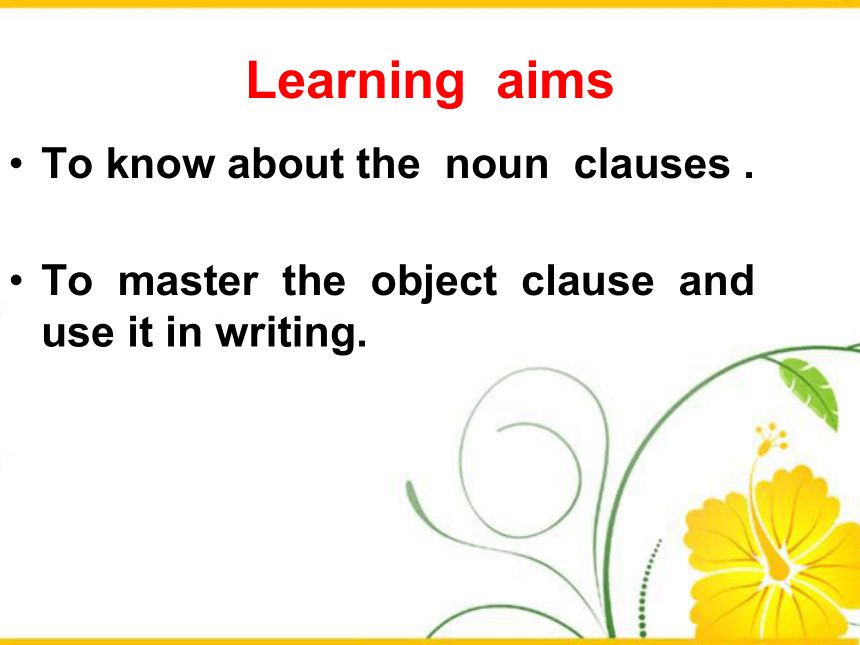 Learning aims

• To know about the noun clauses .

• To master the object clause and use it in writing.